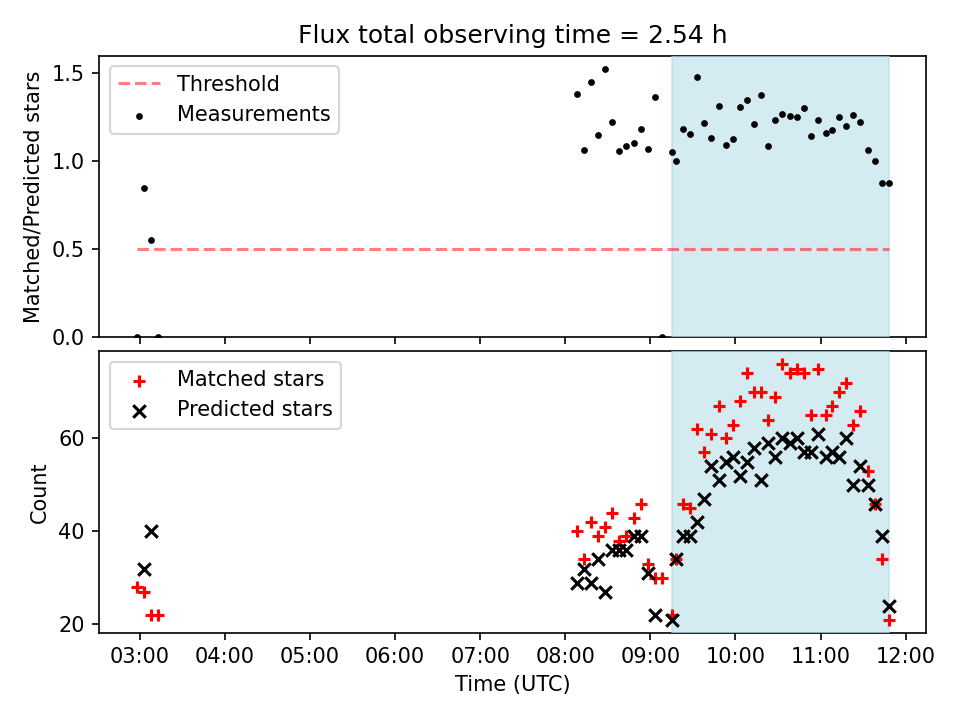 Flux total observing time = 2.54 h

Threshold
Measurements

Matched/Predicted stars

1.5
1.0
0.5
0.0

Matched stars
Predicted stars

Count

60
40
20

03:00 04:00 05:00 06:00 07:00 08:00 09:00 10:00 11:00 12:00

Time (UTC)